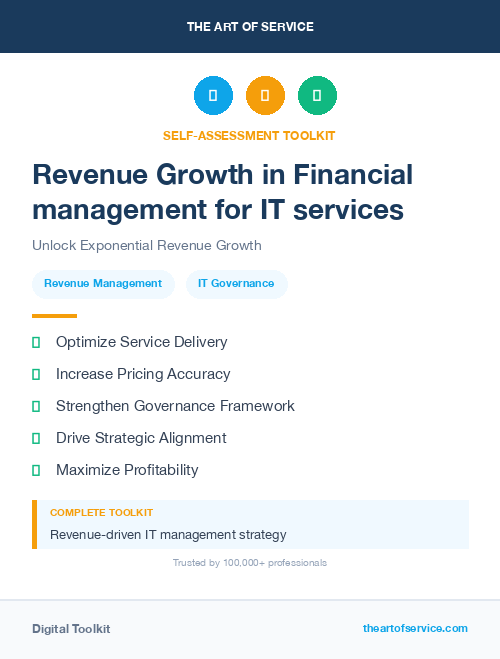 THE ART OF SERVICE

SELF-ASSESSMENT TOOLKIT

Revenue Growth in Financial management for IT services

Unlock Exponential Revenue Growth

Revenue Management

IT Governance

Optimize Service Delivery

Increase Pricing Accuracy

Strengthen Governance Framework

Drive Strategic Alignment

Maximize Profitability

COMPLETE TOOLKIT

Revenue-driven IT management strategy

Trusted by 100,000+ professionals

Digital Toolkit

theartofservice.com